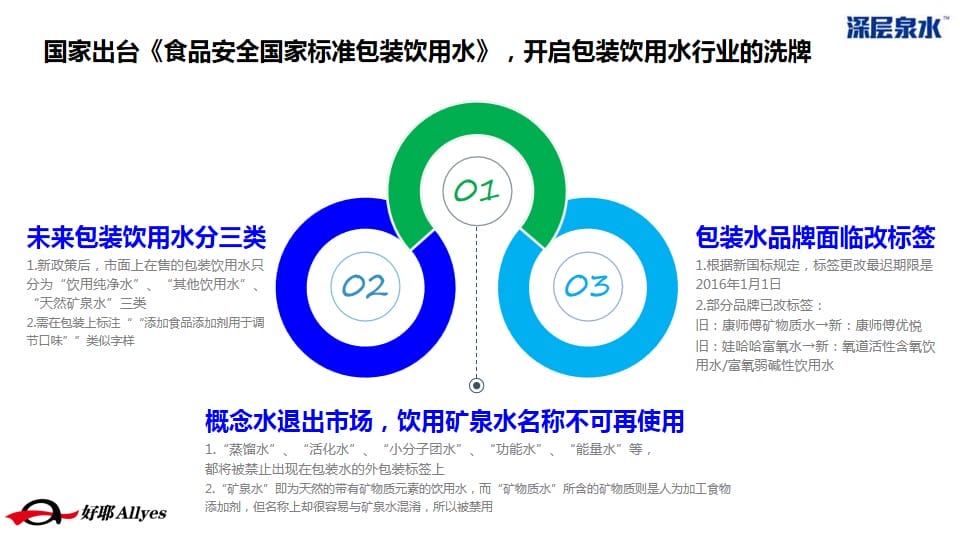 深层泉水™

国家出台《食品安全国家标准包装饮用水》，开启包装饮用水行业的洗牌

01

02

03

未来包装饮用水分三类

1.新政策后，市面上在售的包装饮用水只分为“饮用纯净水”、“其他饮用水”、“天然矿泉水”三类

2.需在包装上标注““添加食品添加剂用于调节口味””类似字样

包装水品牌面临改标签

1.根据新国标规定，标签更改最迟期限是2016年1月1日

2.部分品牌已改标签：

旧：康师傅矿物质水→新：康师傅优悦

旧：娃哈哈富氧水→新：氧道活性含氧饮用水/富氧弱碱性饮用水

概念水退出市场，饮用矿泉水名称不可再使用

1.“蒸馏水”、“活化水”、“小分子团水”、“功能水”、“能量水”等，都将被禁止出现在包装水的外包装标签上

2.“矿泉水”即为天然的带有矿物质元素的饮用水，而“矿物质水”所含的矿物质则是人为加工食物添加剂，但名称上却很容易与矿泉水混淆，所以被禁用

好耶 Allyes